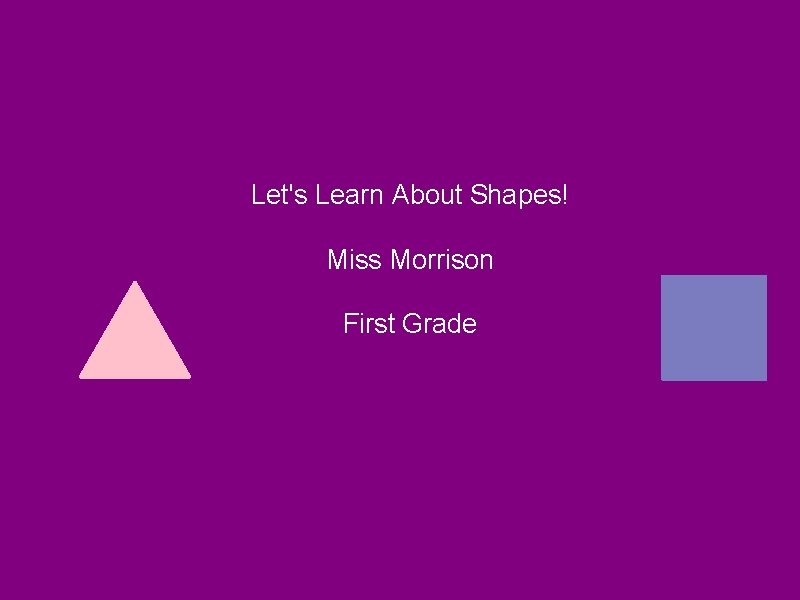 Let's Learn About Shapes!

Miss Morrison

First Grade